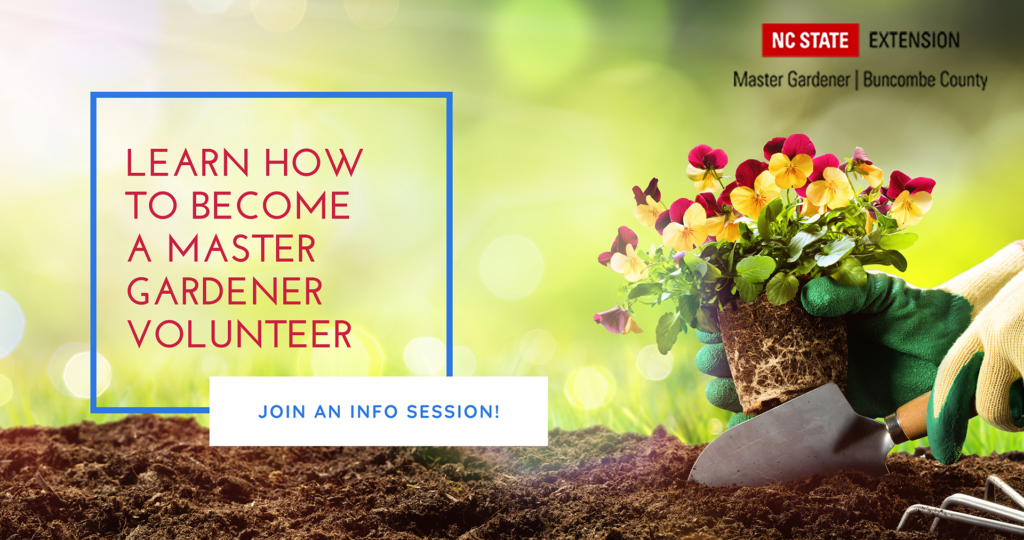 NC STATE EXTENSION

Master Gardener | Buncombe County

LEARN HOW TO BECOME A MASTER GARDENER VOLUNTEER

JOIN AN INFO SESSION!